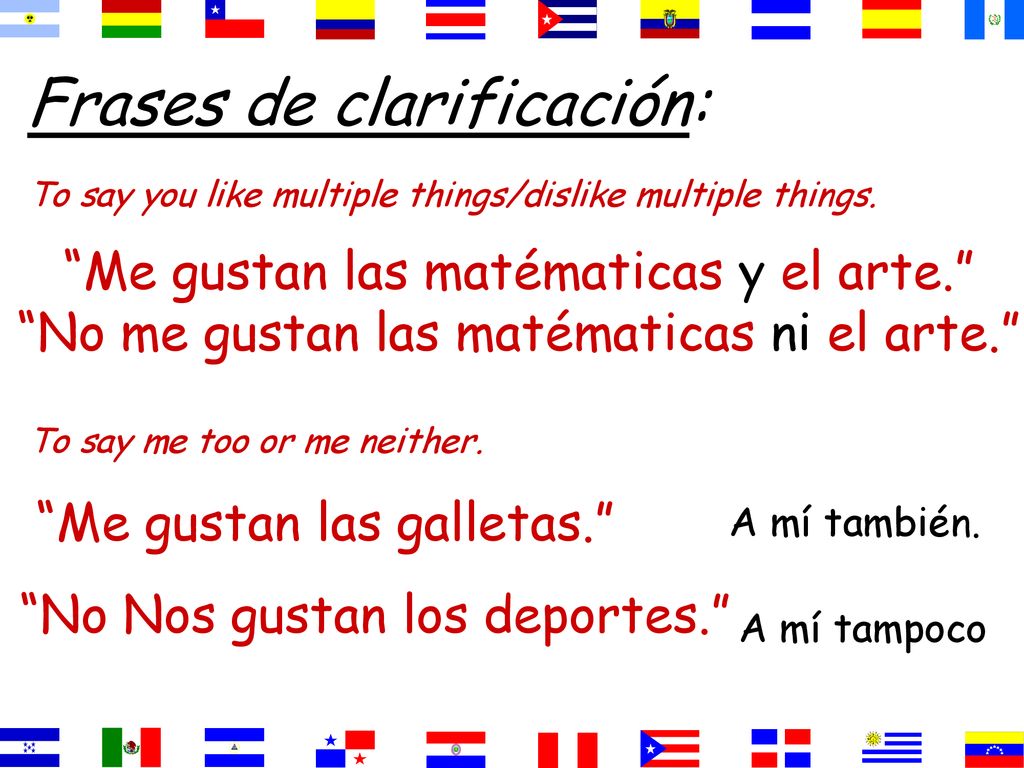 Frases de clarificación:

To say you like multiple things/dislike multiple things.

“Me gustan las matématicas y el arte.”
“No me gustan las matématicas ni el arte.”

To say me too or me neither.

“Me gustan las galletas.” A mí también.

“No Nos gustan los deportes.” A mí tampoco